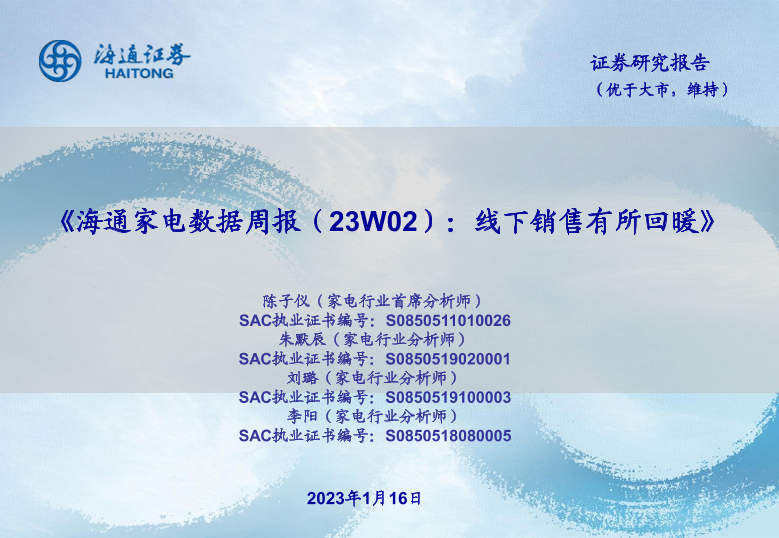 海通证券
HAITONG

证券研究报告
（优于大市，维持）

《海通家电数据周报（23W02）：线下销售有所回暖》

陈子仪（家电行业首席分析师）
SAC执业证书编号：S0850511010026
朱默辰（家电行业分析师）
SAC执业证书编号：S0850519020001
刘璐（家电行业分析师）
SAC执业证书编号：S0850519100003
李阳（家电行业分析师）
SAC执业证书编号：S0850518080005

2023年1月16日